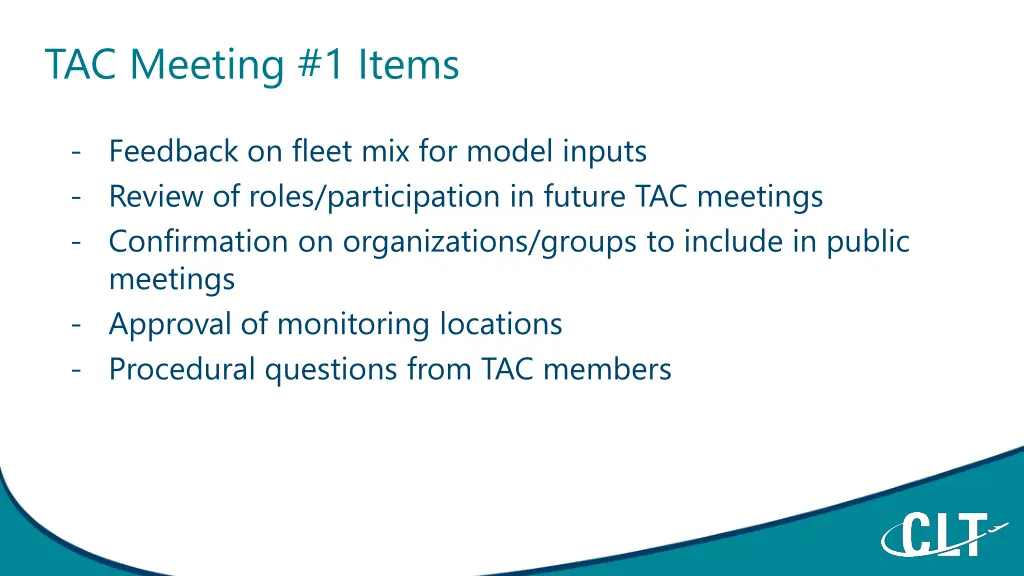 TAC Meeting #1 Items

- Feedback on fleet mix for model inputs
- Review of roles/participation in future TAC meetings
- Confirmation on organizations/groups to include in public meetings
- Approval of monitoring locations
- Procedural questions from TAC members

CLT